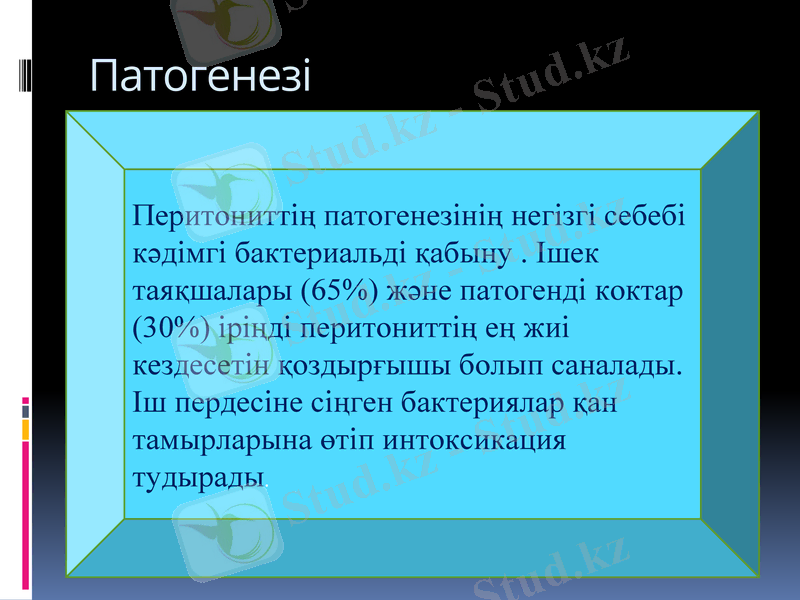 Патогенезі

Перитониттің патогенезінің негізгі себебі кәдімгі бактериальді қабыну . Ішек таяқшалары (65%) және патогенді коктар (30%) іріңді перитониттің ең жиі кездесетін қоздырғышы болып саналады. Іш пердесіне сіңген бактериялар қан тамырларына өтіп интоксикация тудырады.

Stud.kz - Stud.kz